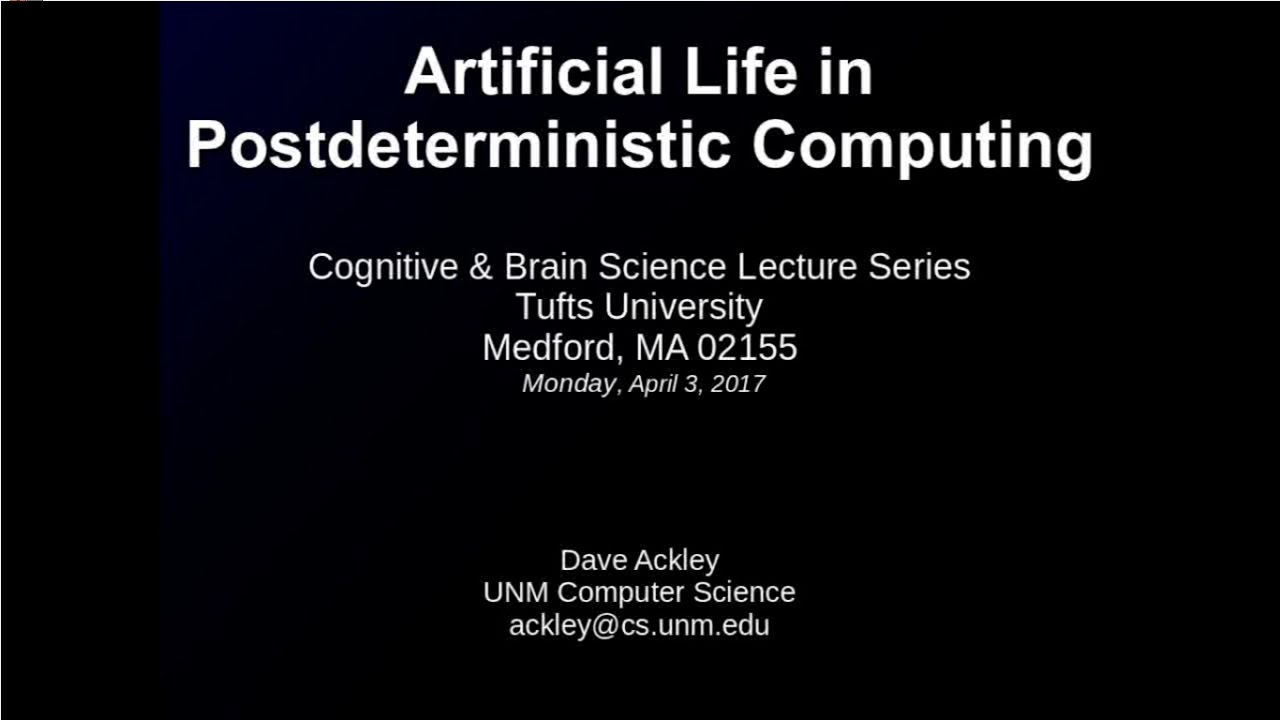 Artificial Life in Postdeterministic Computing

Cognitive & Brain Science Lecture Series
Tufts University
Medford, MA 02155
Monday, April 3, 2017

Dave Ackley
UNM Computer Science
ackley@cs.unm.edu